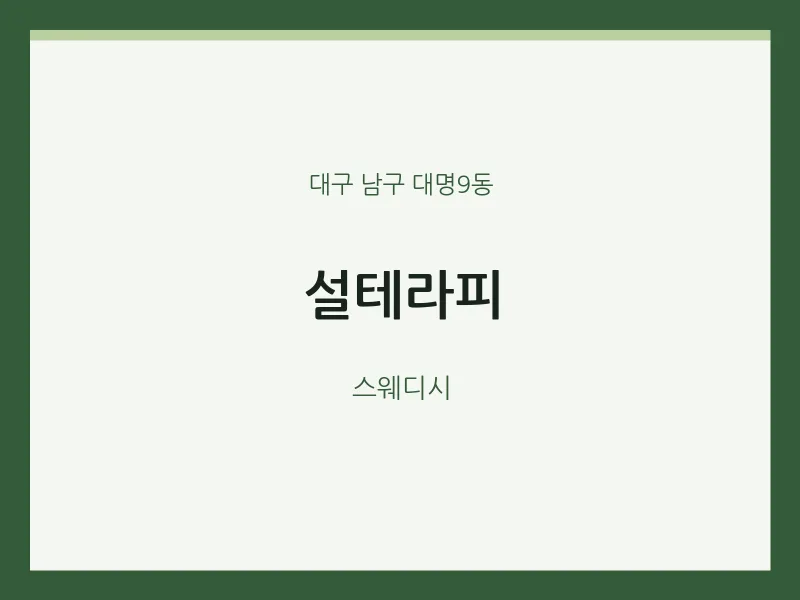 대구 남구 대명9동

설테라피

스웨디시